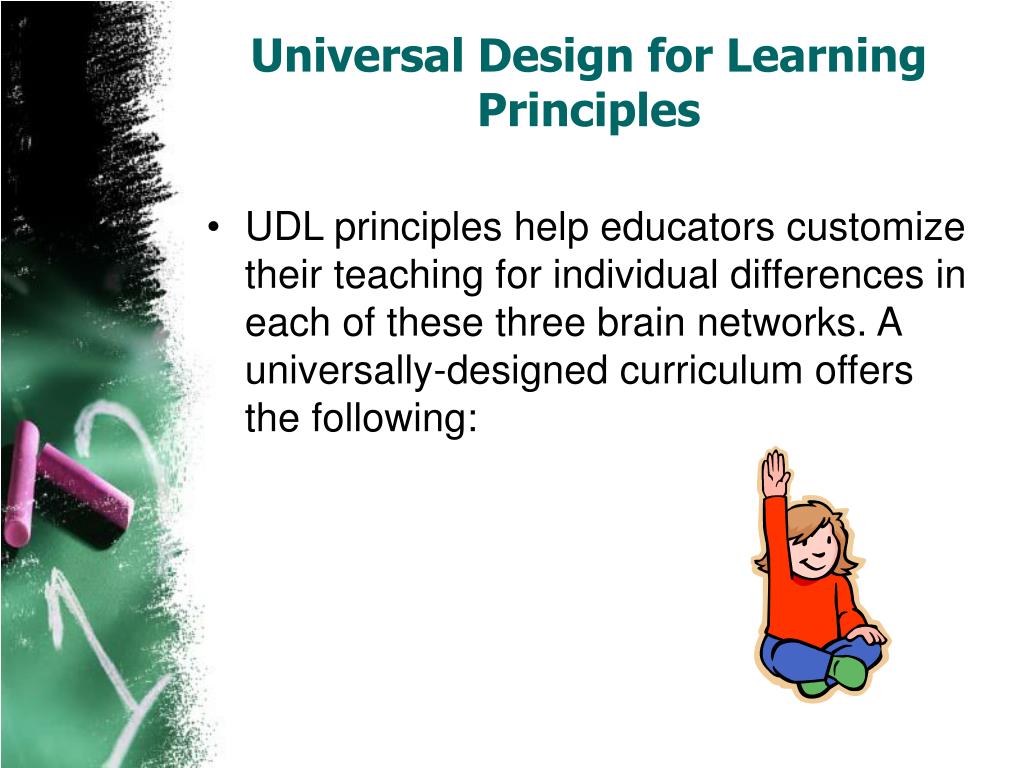 Universal Design for Learning Principles

• UDL principles help educators customize their teaching for individual differences in each of these three brain networks. A universally-designed curriculum offers the following: